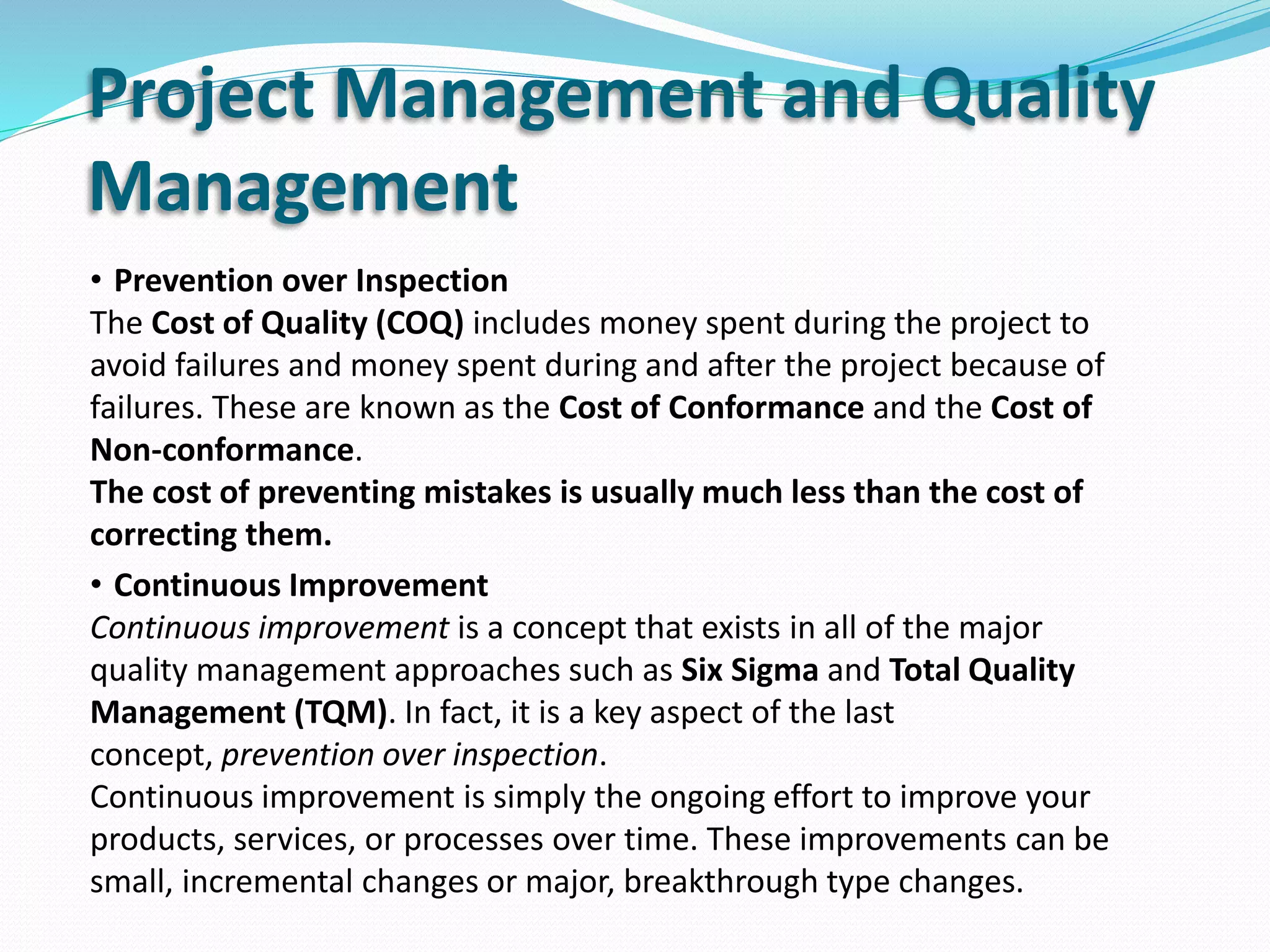 Project Management and Quality Management

• Prevention over Inspection
The Cost of Quality (COQ) includes money spent during the project to avoid failures and money spent during and after the project because of failures. These are known as the Cost of Conformance and the Cost of Non-conformance.
The cost of preventing mistakes is usually much less than the cost of correcting them.

• Continuous Improvement
Continuous improvement is a concept that exists in all of the major quality management approaches such as Six Sigma and Total Quality Management (TQM). In fact, it is a key aspect of the last concept, prevention over inspection.
Continuous improvement is simply the ongoing effort to improve your products, services, or processes over time. These improvements can be small, incremental changes or major, breakthrough type changes.